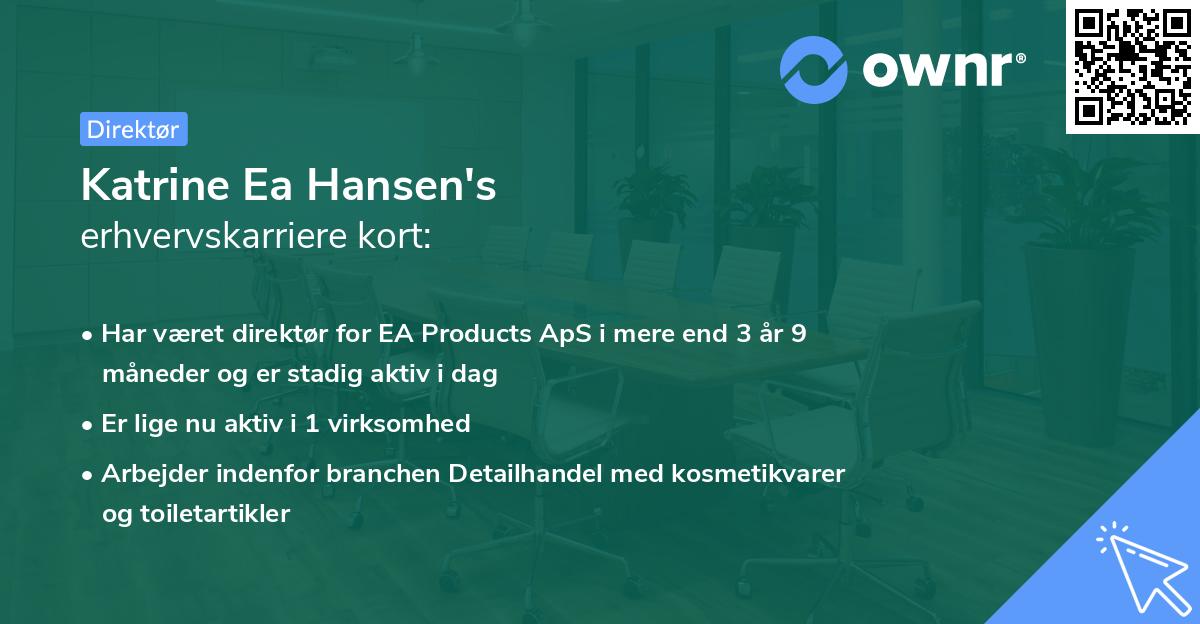 ownr®

Direktør

Katrine Ea Hansen's
erhvervskarriere kort:

• Har været direktør for EA Products ApS i mere end 3 år 9 måneder og er stadig aktiv i dag

• Er lige nu aktiv i 1 virksomhed

• Arbejder indenfor branchen Detailhandel med kosmetikvarer og toiletartikler